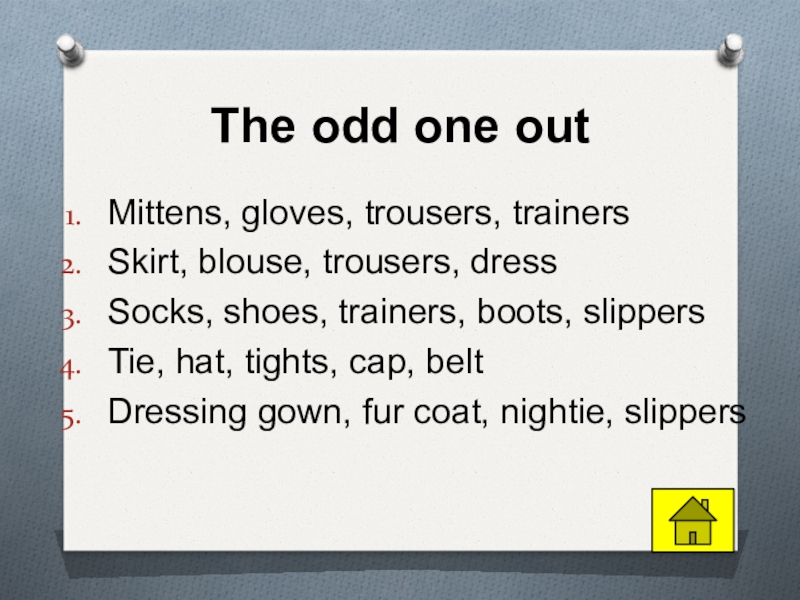 The odd one out

1. Mittens, gloves, trousers, trainers
2. Skirt, blouse, trousers, dress
3. Socks, shoes, trainers, boots, slippers
4. Tie, hat, tights, cap, belt
5. Dressing gown, fur coat, nightie, slippers